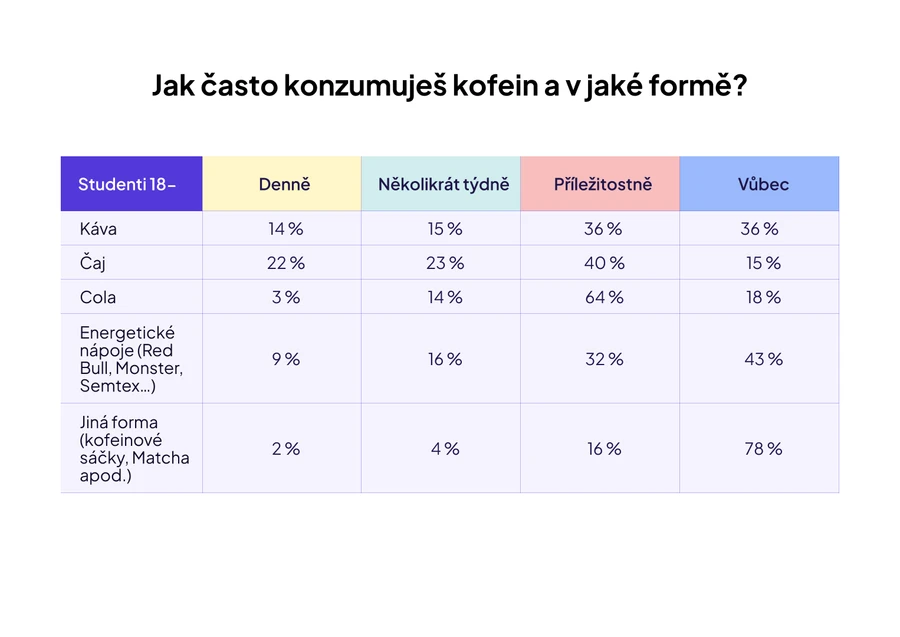 Jak často konzumuješ kofein a v jaké formě?

| Studenti 18– | Denně | Několikrát týdně | Příležitostně | Vůbec |
|---|---|---|---|---|
| Káva | 14 % | 15 % | 36 % | 36 % |
| Čaj | 22 % | 23 % | 40 % | 15 % |
| Cola | 3 % | 14 % | 64 % | 18 % |
| Energetické nápoje (Red Bull, Monster, Semtex...) | 9 % | 16 % | 32 % | 43 % |
| Jiná forma (kofeinové sáčky, Matcha apod.) | 2 % | 4 % | 16 % | 78 % |